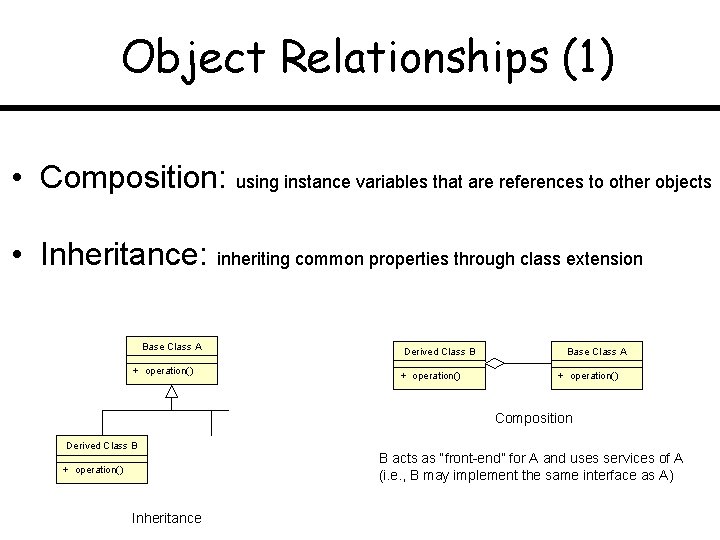 Object Relationships (1)

• Composition: using instance variables that are references to other objects

• Inheritance: inheriting common properties through class extension

Base Class A
+ operation()

Derived Class B
+ operation()

Inheritance

Derived Class B
+ operation()

Base Class A
+ operation()

Composition

B acts as "front-end" for A and uses services of A (i.e., B may implement the same interface as A)